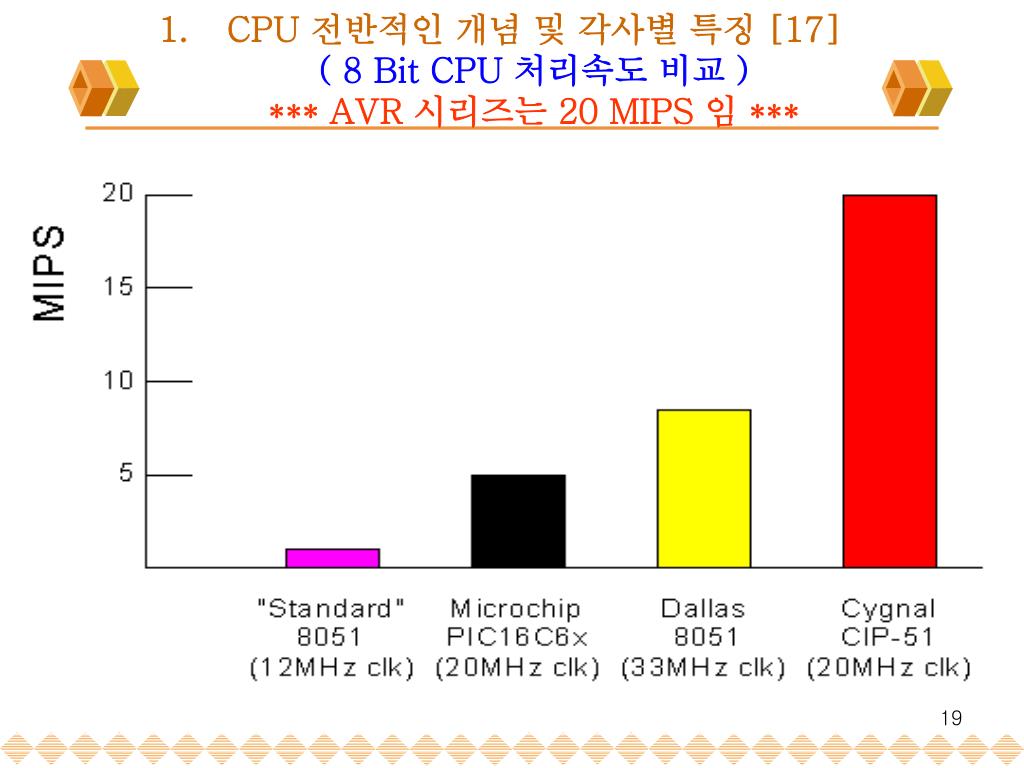 1. CPU 전반적인 개념 및 각사별 특징 [17]
( 8 Bit CPU 처리속도 비교 )
*** AVR 시리즈는 20 MIPS 임 ***

MIPS

20
15
10
5

"Standard" 8051 (12MHz clk)

Microchip PIC16C6x (20MHz clk)

Dallas 8051 (33MHz clk)

Cygnal CIP-51 (20MHz clk)

19